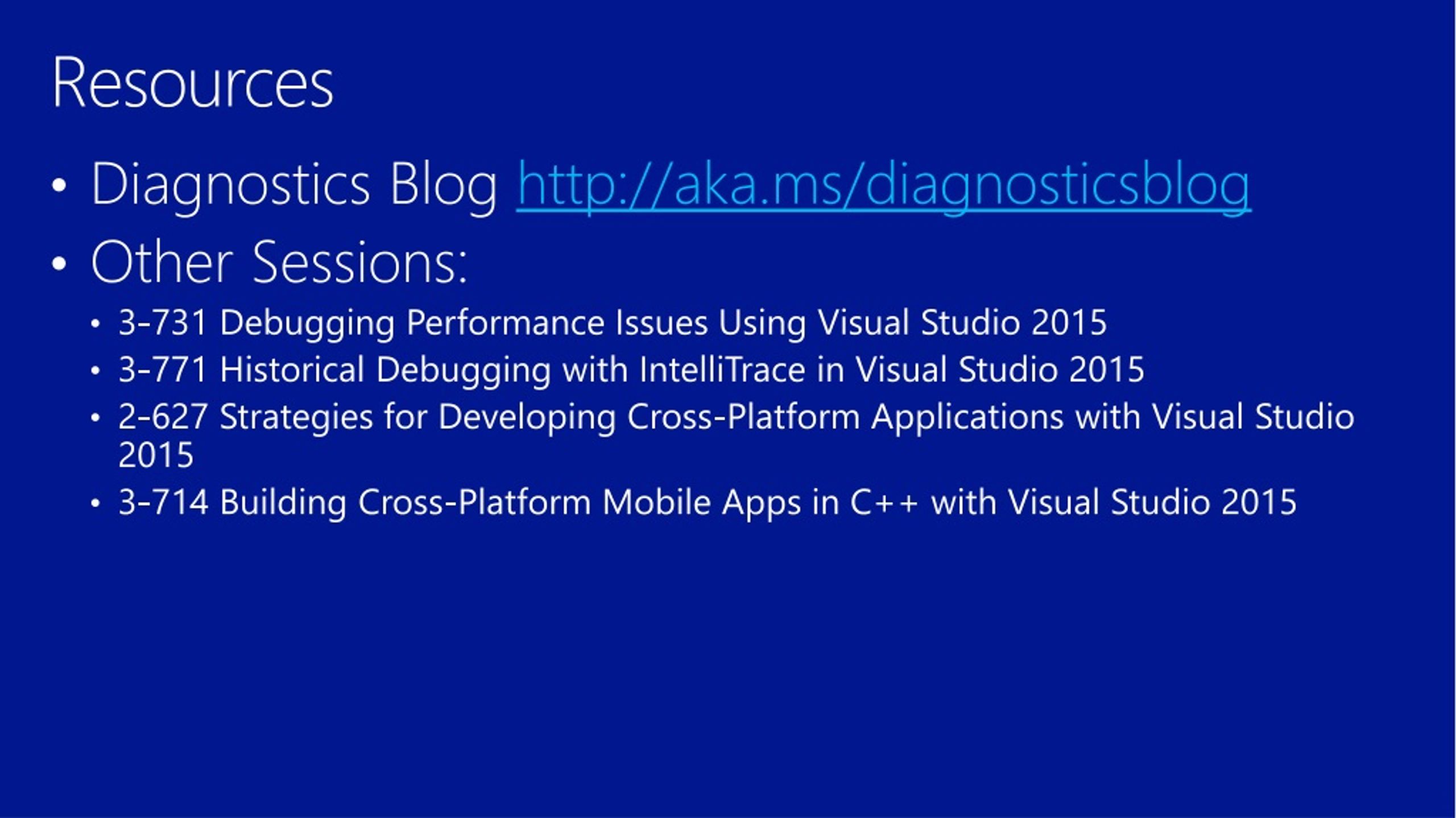 Resources

• Diagnostics Blog http://aka.ms/diagnosticsblog
• Other Sessions:
  • 3-731 Debugging Performance Issues Using Visual Studio 2015
  • 3-771 Historical Debugging with IntelliTrace in Visual Studio 2015
  • 2-627 Strategies for Developing Cross-Platform Applications with Visual Studio 2015
  • 3-714 Building Cross-Platform Mobile Apps in C++ with Visual Studio 2015